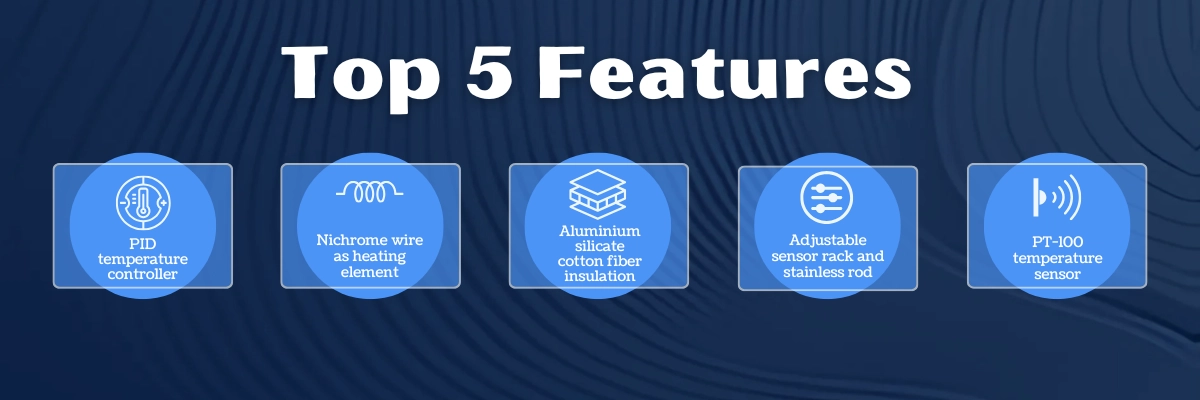 Top 5 Features

PID temperature controller

Nichrome wire as heating element

Aluminium silicate cotton fiber insulation

Adjustable sensor rack and stainless rod

PT-100 temperature sensor